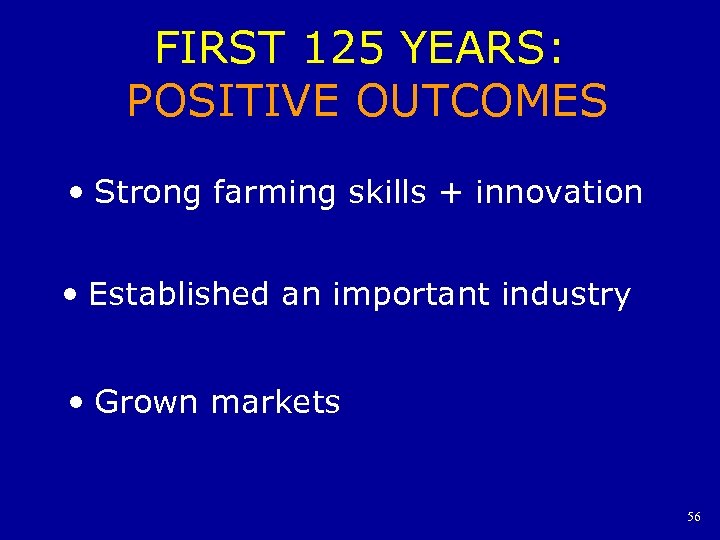 FIRST 125 YEARS:
POSITIVE OUTCOMES

• Strong farming skills + innovation

• Established an important industry

• Grown markets

56